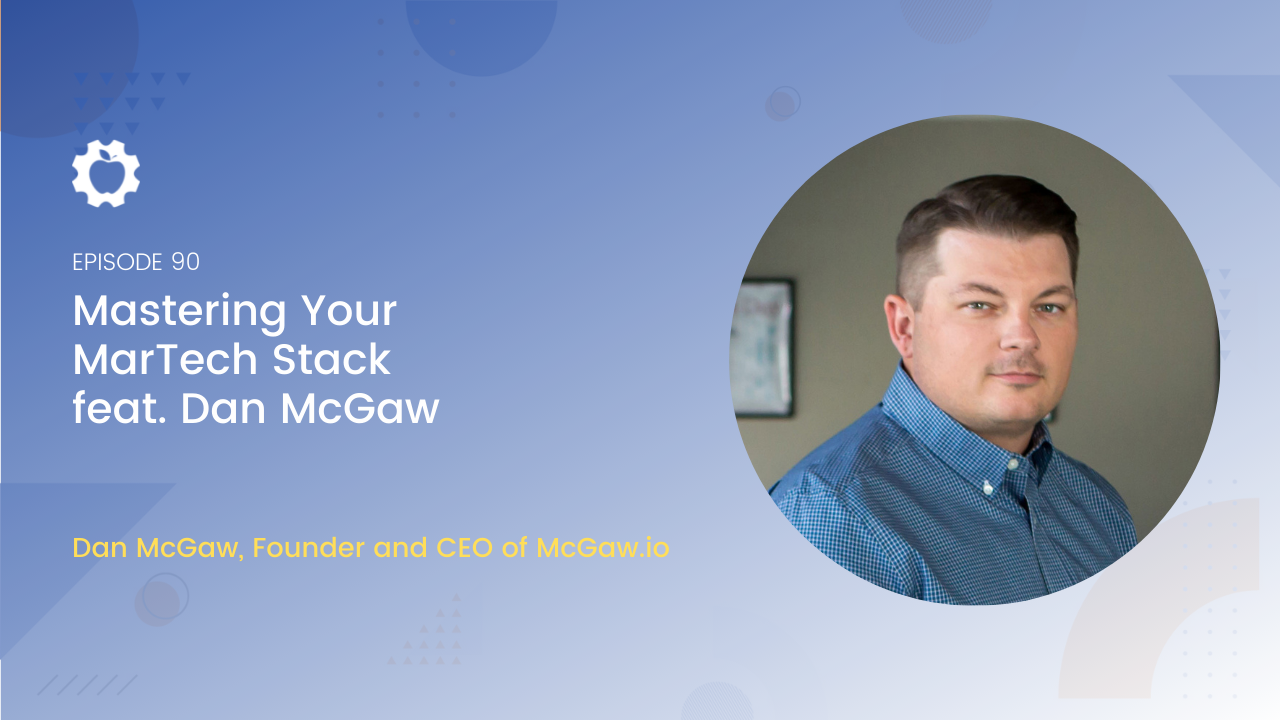 EPISODE 90

Mastering Your MarTech Stack feat. Dan McGaw

Dan McGaw, Founder and CEO of McGaw.io